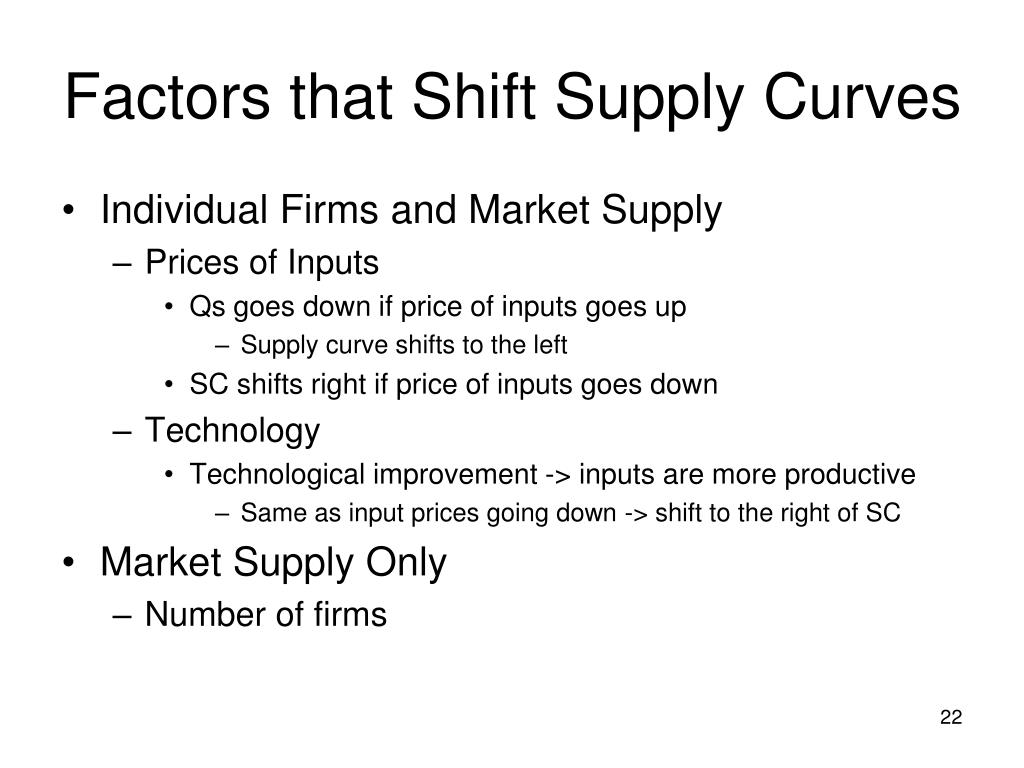 Factors that Shift Supply Curves

• Individual Firms and Market Supply
– Prices of Inputs
• Qs goes down if price of inputs goes up
– Supply curve shifts to the left
• SC shifts right if price of inputs goes down
– Technology
• Technological improvement -> inputs are more productive
– Same as input prices going down -> shift to the right of SC
• Market Supply Only
– Number of firms

22